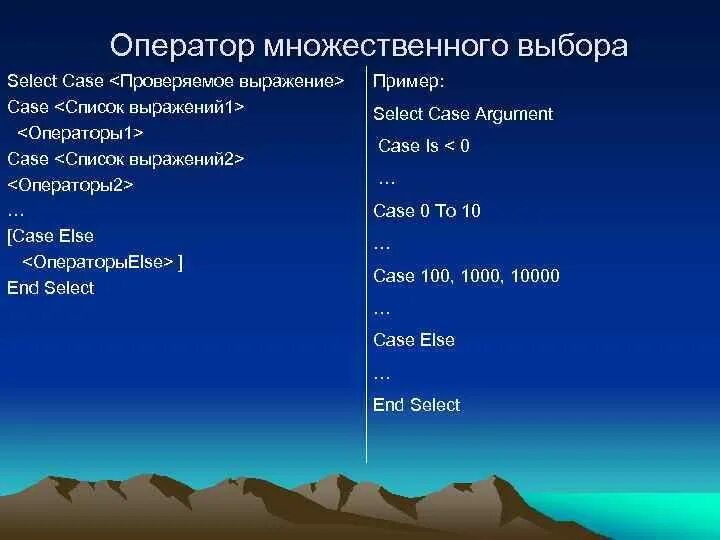 Оператор множественного выбора

Select Case <Проверяемое выражение>
Case <Список выражений1>
<Операторы1>
Case <Список выражений2>
<Операторы2>
…
[Case Else
<ОператорыElse> ]
End Select

Пример:
Select Case Argument
Case Is < 0
…
Case 0 To 10
…
Case 100, 1000, 10000
…
Case Else
…
End Select